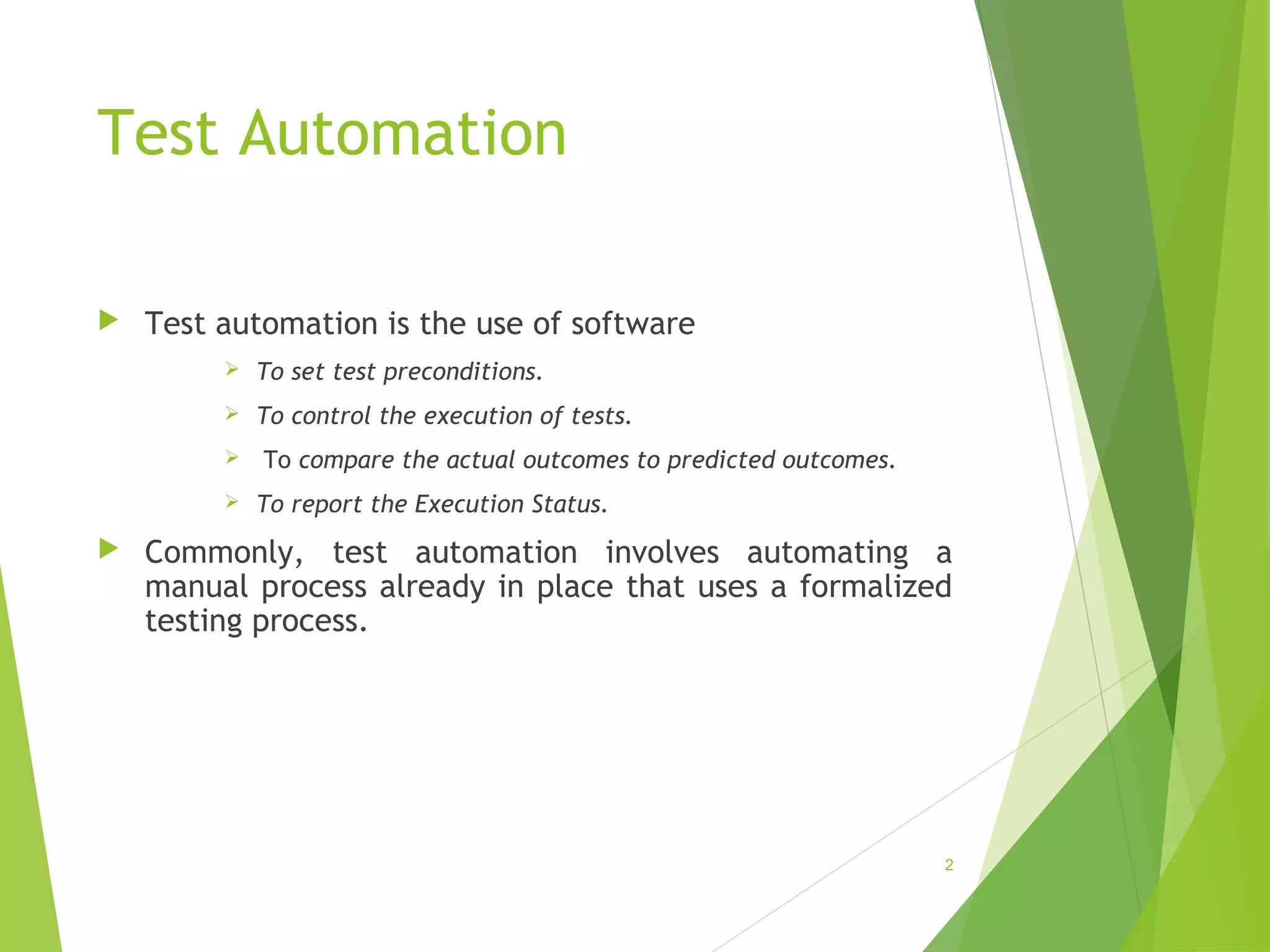 Test Automation

Test automation is the use of software

To set test preconditions.

To control the execution of tests.

To compare the actual outcomes to predicted outcomes.

To report the Execution Status.

Commonly, test automation involves automating a manual process already in place that uses a formalized testing process.

2